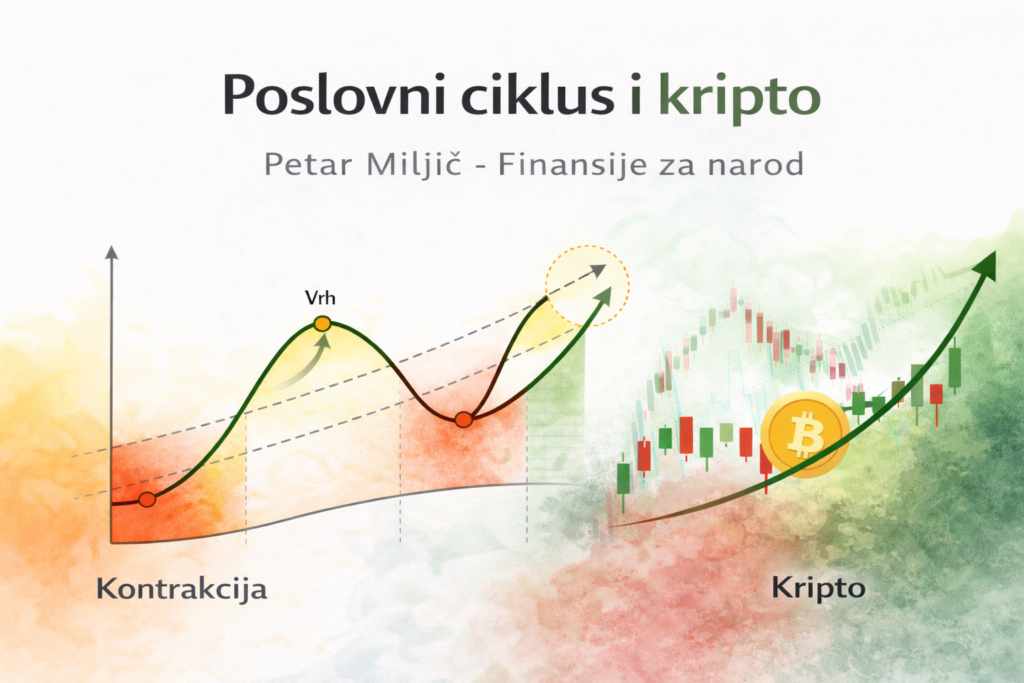 Poslovni ciklus i kripto

Petar Miljič - Finansije za narod

Vrh

Kontrakcija

Kripto